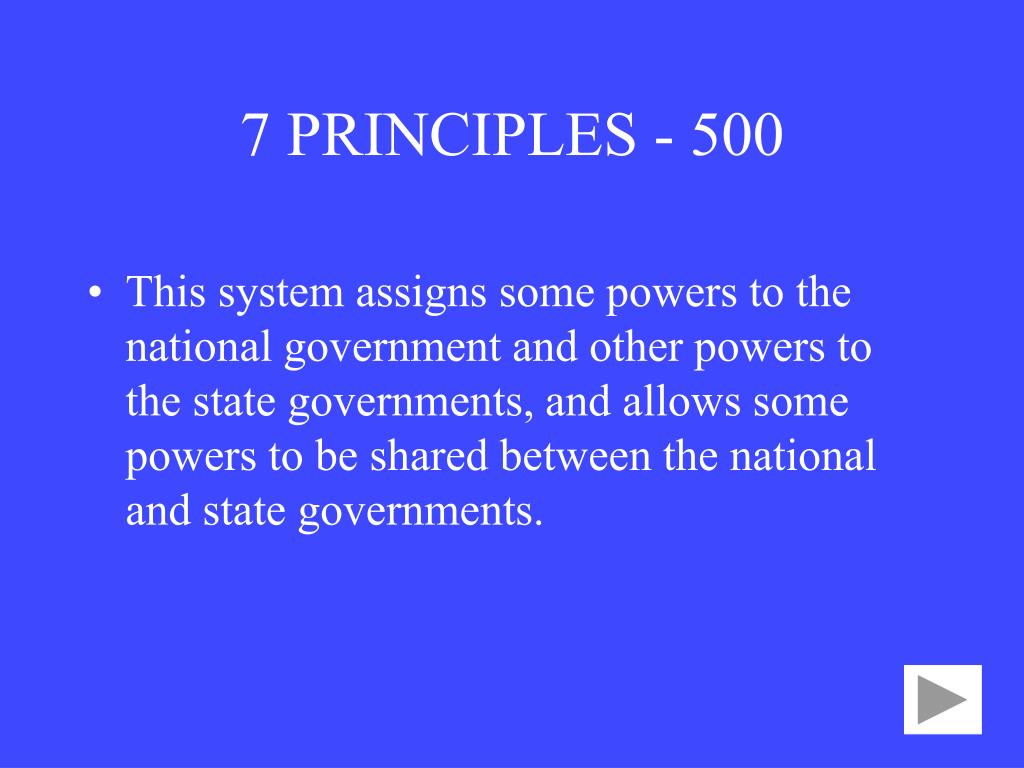 7 PRINCIPLES - 500

• This system assigns some powers to the national government and other powers to the state governments, and allows some powers to be shared between the national and state governments.